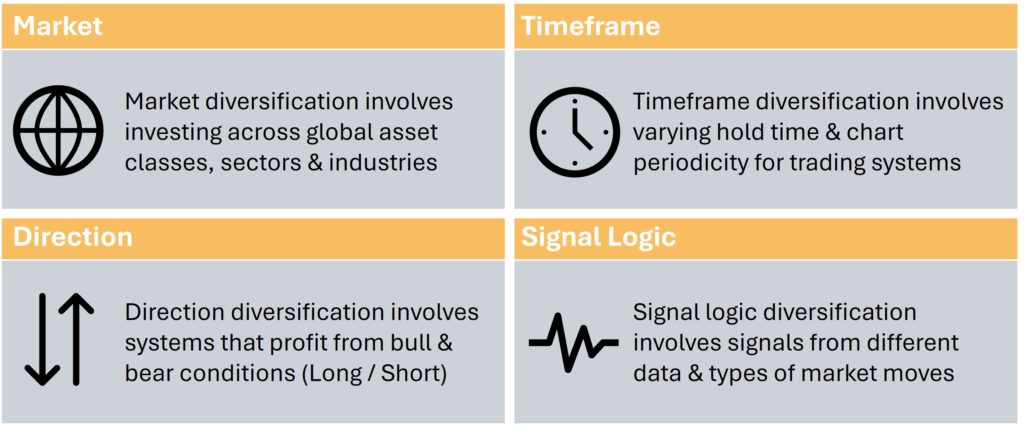 Market

Market diversification involves investing across global asset classes, sectors & industries

Timeframe

Timeframe diversification involves varying hold time & chart periodicity for trading systems

Direction

Direction diversification involves systems that profit from bull & bear conditions (Long / Short)

Signal Logic

Signal logic diversification involves signals from different data & types of market moves